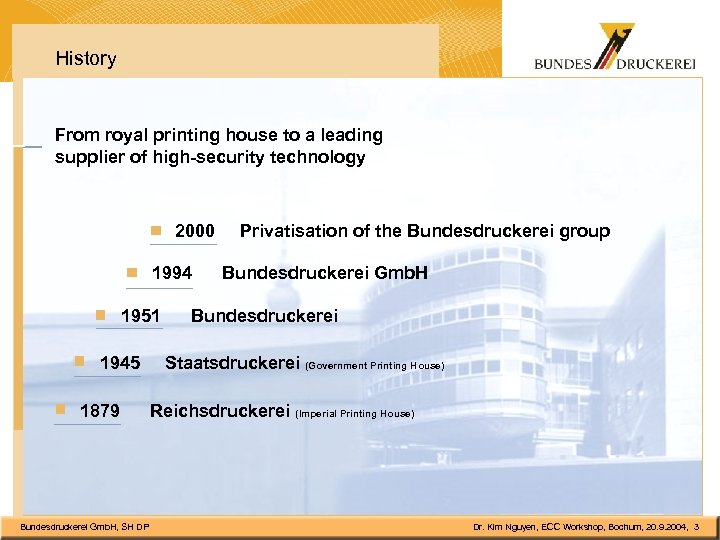 History

BUNDES DRUCKEREI

From royal printing house to a leading supplier of high-security technology

2000 Privatisation of the Bundesdruckerei group

1994 Bundesdruckerei GmbH

1951 Bundesdruckerei

1945 Staatsdruckerei (Government Printing House)

1879 Reichsdruckerei (Imperial Printing House)

Bundesdruckerei GmbH, SH DP

Dr. Kim Nguyen, ECC Workshop, Bochum, 20.9.2004, 3